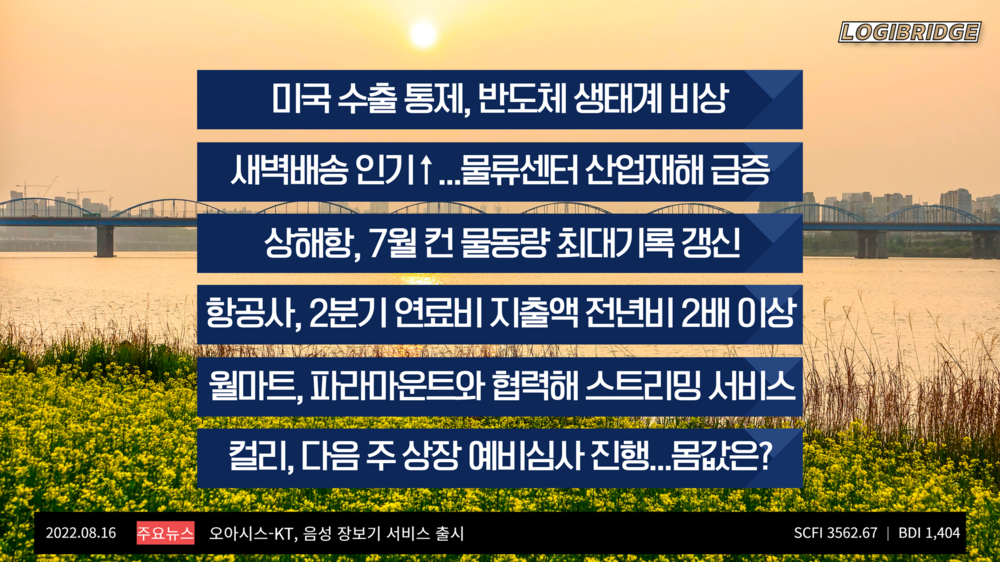 LOGIBRIDGE

미국 수출 통제, 반도체 생태계 비상

새벽배송 인기↑...물류센터 산업재해 급증

상해항, 7월 컨 물동량 최대기록 갱신

항공사, 2분기 연료비 지출액 전년비 2배 이상

월마트, 파라마운트와 협력해 스트리밍 서비스

컬리, 다음 주 상장 예비심사 진행...몸값은?

2022.08.16 주요뉴스 오아시스-KT, 음성 장보기 서비스 출시 SCFI 3562.67 | BDI 1,404